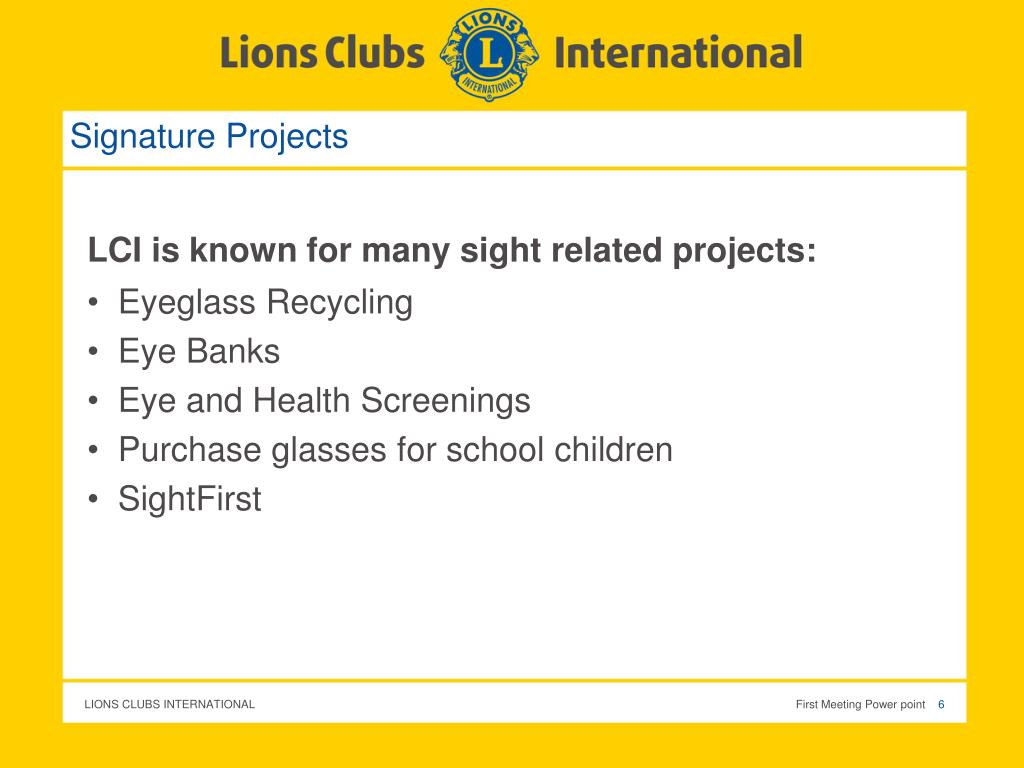 Lions Clubs LIONS L INTERNATIONAL International

Signature Projects

LCI is known for many sight related projects:

• Eyeglass Recycling
• Eye Banks
• Eye and Health Screenings
• Purchase glasses for school children
• SightFirst

LIONS CLUBS INTERNATIONAL

First Meeting Power point 6